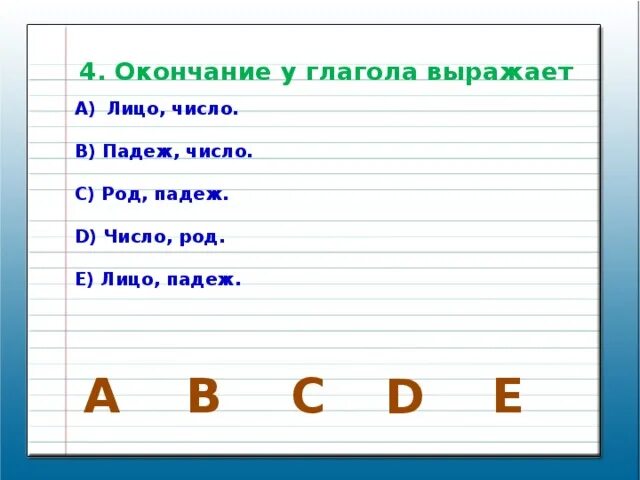 4. Окончание у глагола выражает

A) Лицо, число.

B) Падеж, число.

C) Род, падеж.

D) Число, род.

E) Лицо, падеж.

A B C D E